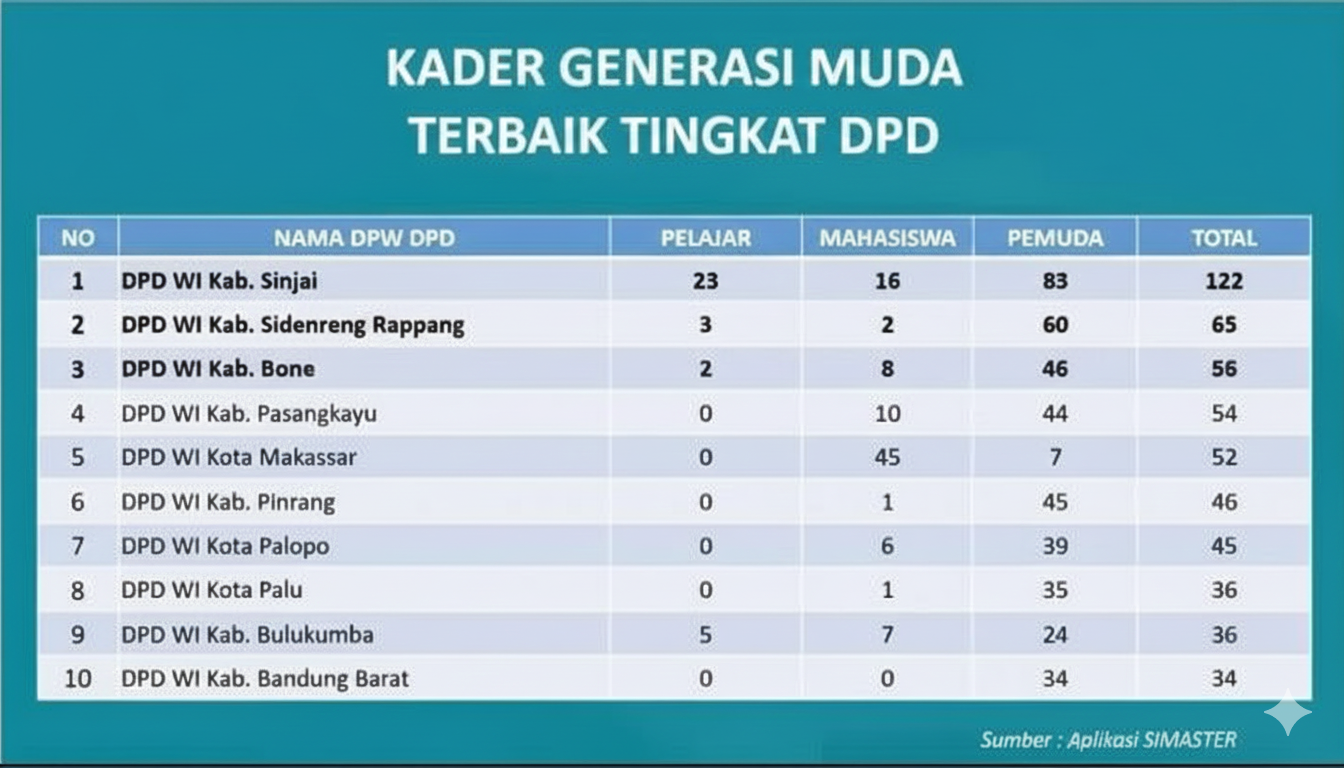 KADER GENERASI MUDA
TERBAIK TINGKAT DPD

| NO | NAMA DPW DPD | PELAJAR | MAHASISWA | PEMUDA | TOTAL |
|---|---|---|---|---|---|
| 1 | DPD WI Kab. Sinjai | 23 | 16 | 83 | 122 |
| 2 | DPD WI Kab. Sidenreng Rappang | 3 | 2 | 60 | 65 |
| 3 | DPD WI Kab. Bone | 2 | 8 | 46 | 56 |
| 4 | DPD WI Kab. Pasangkayu | 0 | 10 | 44 | 54 |
| 5 | DPD WI Kota Makassar | 0 | 45 | 7 | 52 |
| 6 | DPD WI Kab. Pinrang | 0 | 1 | 45 | 46 |
| 7 | DPD WI Kota Palopo | 0 | 6 | 39 | 45 |
| 8 | DPD WI Kota Palu | 0 | 1 | 35 | 36 |
| 9 | DPD WI Kab. Bulukumba | 5 | 7 | 24 | 36 |
| 10 | DPD WI Kab. Bandung Barat | 0 | 0 | 34 | 34 |

Sumber : Aplikasi SIMASTER